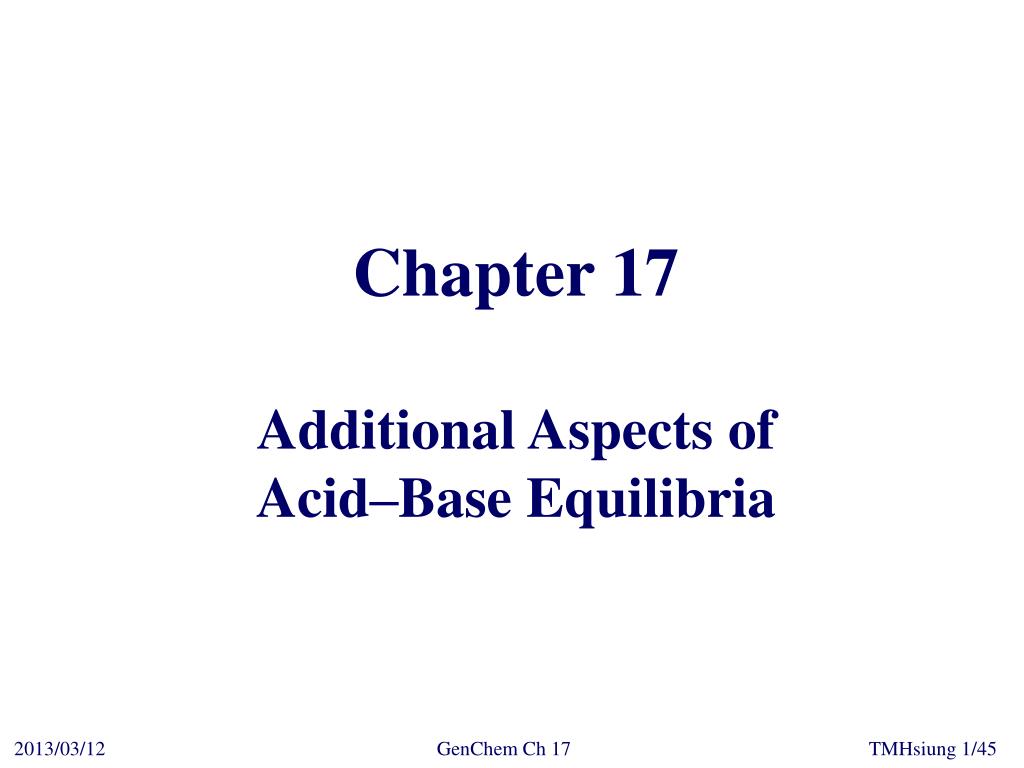 Chapter 17

Additional Aspects of Acid–Base Equilibria

2013/03/12

GenChem Ch 17

TMHsiung 1/45